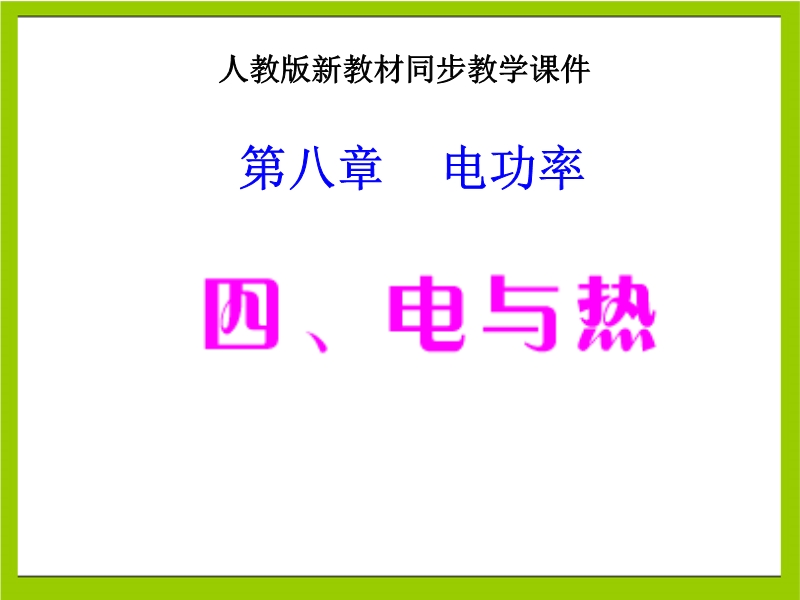 人教版新教材同步教学课件

第八章　电功率

四、电与热